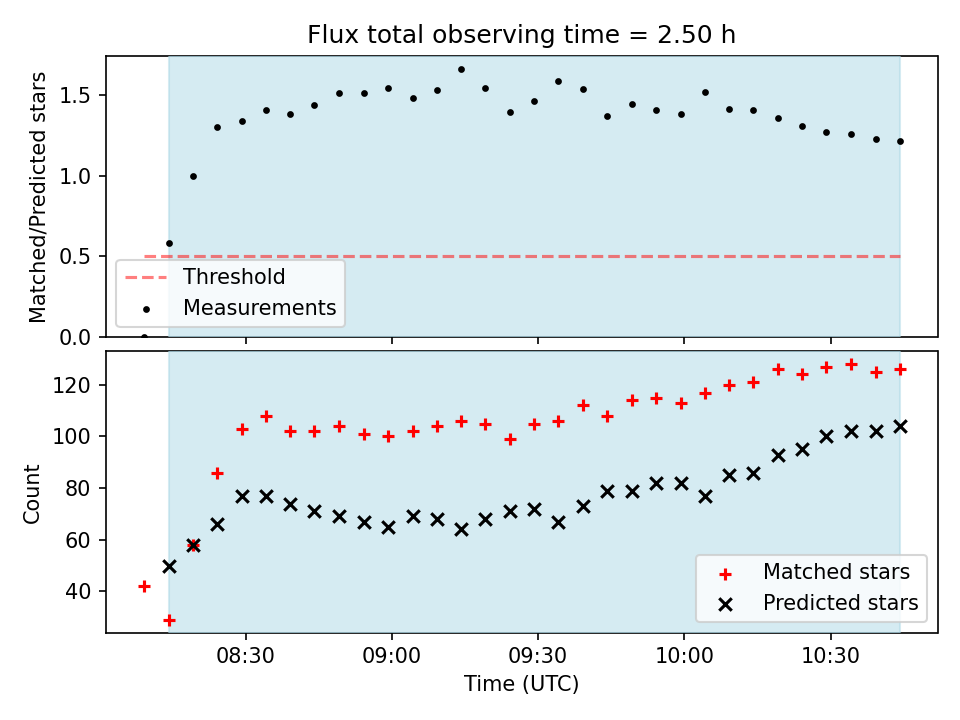 Flux total observing time = 2.50 h

Matched/Predicted stars

1.5
1.0
0.5
0.0

Threshold
Measurements

Count

120
100
80
60
40

Matched stars
Predicted stars

08:30
09:00
09:30
10:00
10:30
Time (UTC)